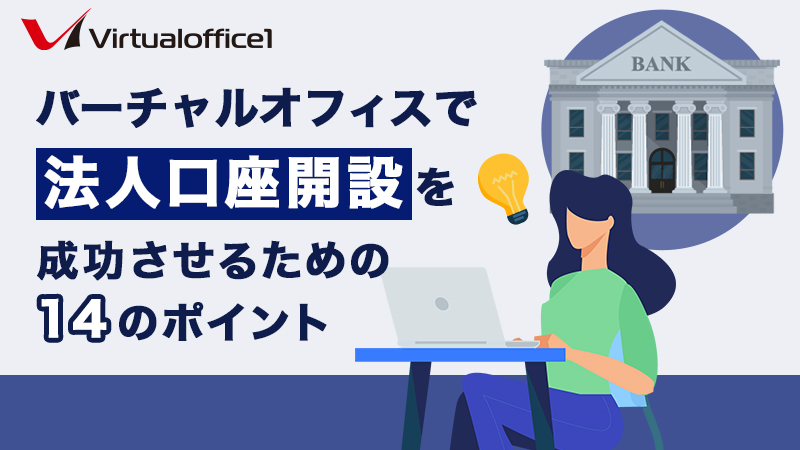 Virtualoffice1

バーチャルオフィスで
法人口座開設を
成功させるための
14のポイント

BANK